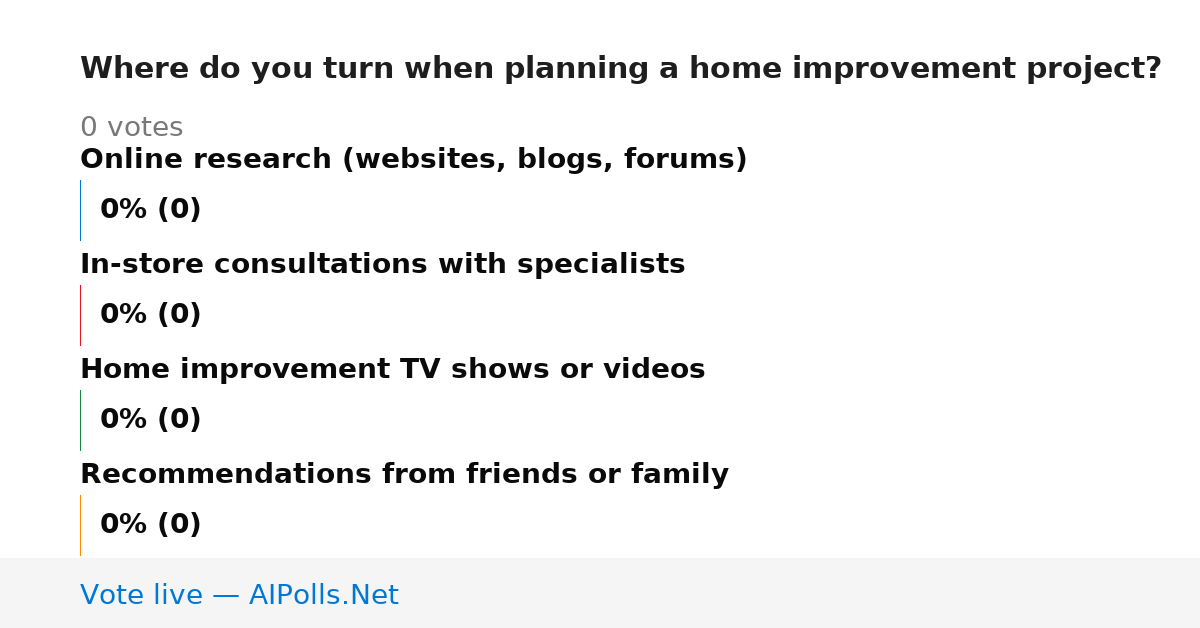 Where do you turn when planning a home improvement project?

0 votes

Online research (websites, blogs, forums)

0% (0)

In-store consultations with specialists

0% (0)

Home improvement TV shows or videos

0% (0)

Recommendations from friends or family

0% (0)

Vote live — AIPolls.Net